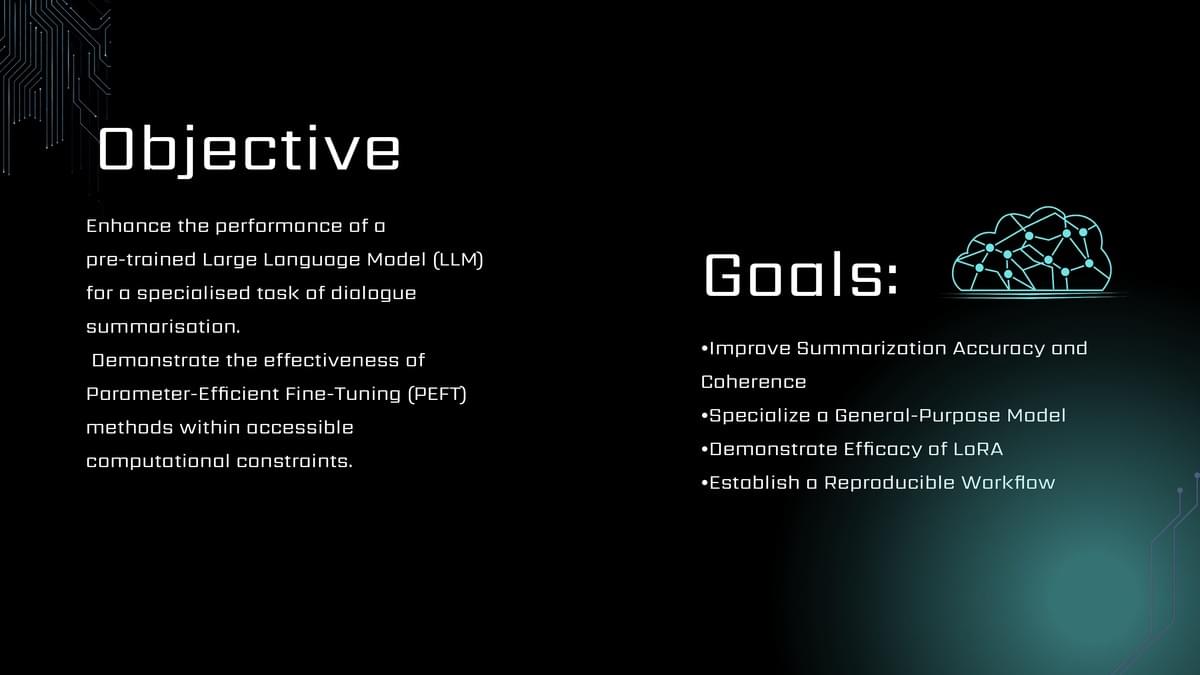 Objective

Enhance the performance of a pre-trained Large Language Model (LLM) for a specialised task of dialogue summarisation.
Demonstrate the effectiveness of Parameter-Efficient Fine-Tuning (PEFT) methods within accessible computational constraints.

Goals:

•Improve Summarization Accuracy and Coherence
•Specialize a General-Purpose Model
•Demonstrate Efficacy of LoRA
•Establish a Reproducible Workflow